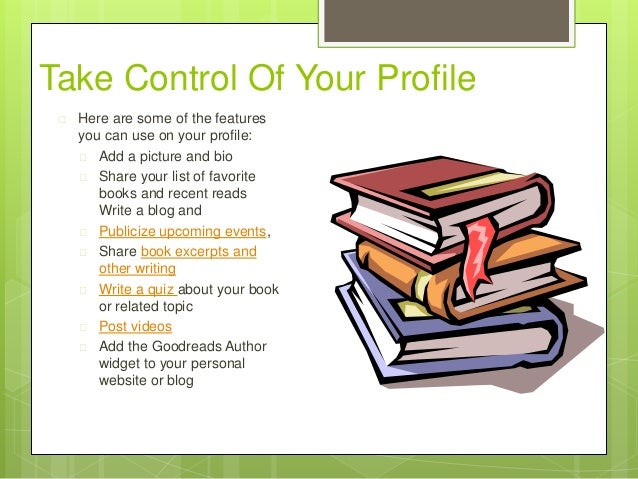 Take Control Of Your Profile

Here are some of the features you can use on your profile:

Add a picture and bio

Share your list of favorite books and recent reads Write a blog and

Publicize upcoming events,

Share book excerpts and other writing

Write a quiz about your book or related topic

Post videos

Add the Goodreads Author widget to your personal website or blog